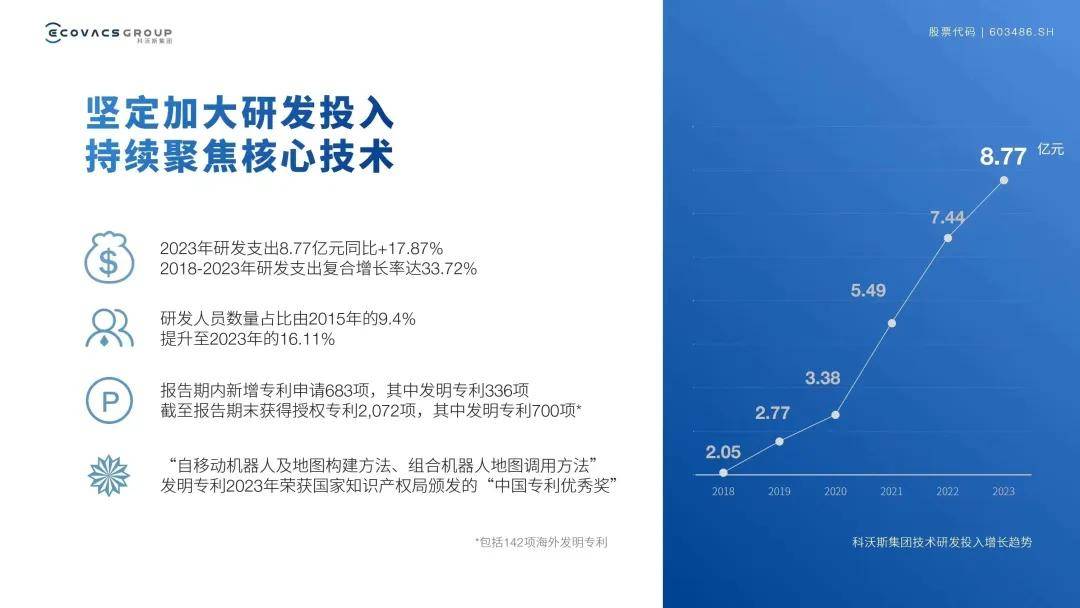 ECOVACS GROUP 科沃斯集团

股票代码 | 603486.SH

坚定加大研发投入
持续聚焦核心技术

2023年研发支出8.77亿元同比+17.87%
2018-2023年研发支出复合增长率达33.72%

研发人员数量占比由2015年的9.4%
提升至2023年的16.11%

报告期内新增专利申请683项，其中发明专利336项
截至报告期末获得授权专利2,072项，其中发明专利700项*

“自移动机器人及地图构建方法、组合机器人地图调用方法”
发明专利2023年荣获国家知识产权局颁发的“中国专利优秀奖”

*包括142项海外发明专利

8.77 亿元
7.44
5.49
3.38
2.77
2.05

2018 2019 2020 2021 2022 2023

科沃斯集团技术研发投入增长趋势